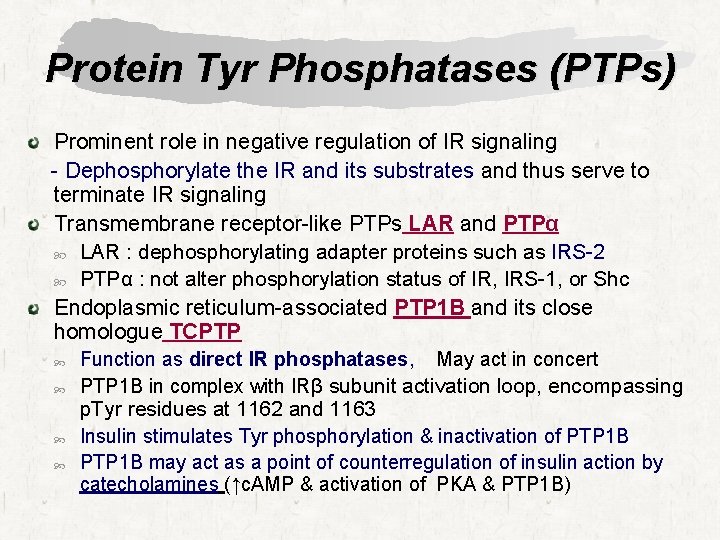 Protein Tyr Phosphatases (PTPs)

Prominent role in negative regulation of IR signaling
- Dephosphorylate the IR and its substrates and thus serve to terminate IR signaling

Transmembrane receptor-like PTPs LAR and PTPα
LAR : dephosphorylating adapter proteins such as IRS-2
PTPα : not alter phosphorylation status of IR, IRS-1, or Shc

Endoplasmic reticulum-associated PTP1B and its close homologue TCPTP
Function as direct IR phosphatases, May act in concert
PTP1B in complex with IRβ subunit activation loop, encompassing pTyr residues at 1162 and 1163
Insulin stimulates Tyr phosphorylation & inactivation of PTP1B
PTP1B may act as a point of counterregulation of insulin action by catecholamines (↑cAMP & activation of PKA & PTP1B)